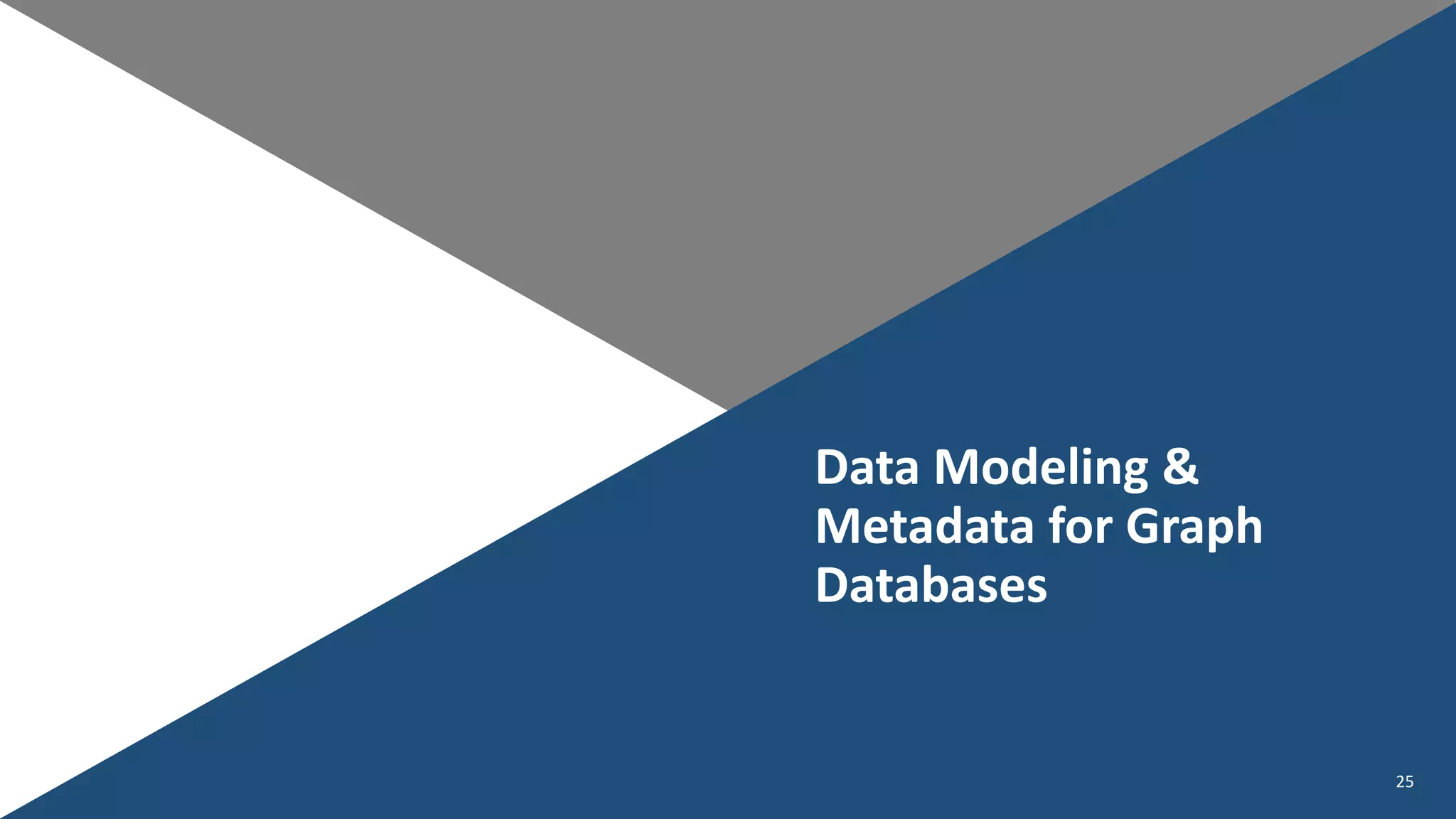 Data Modeling & Metadata for Graph Databases

25